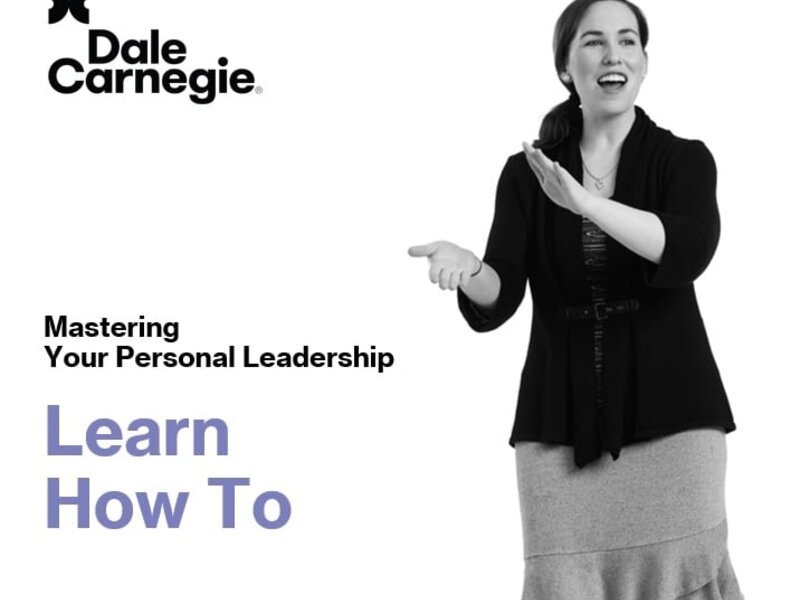 Dale Carnegie®

Mastering Your Personal Leadership

Learn How To